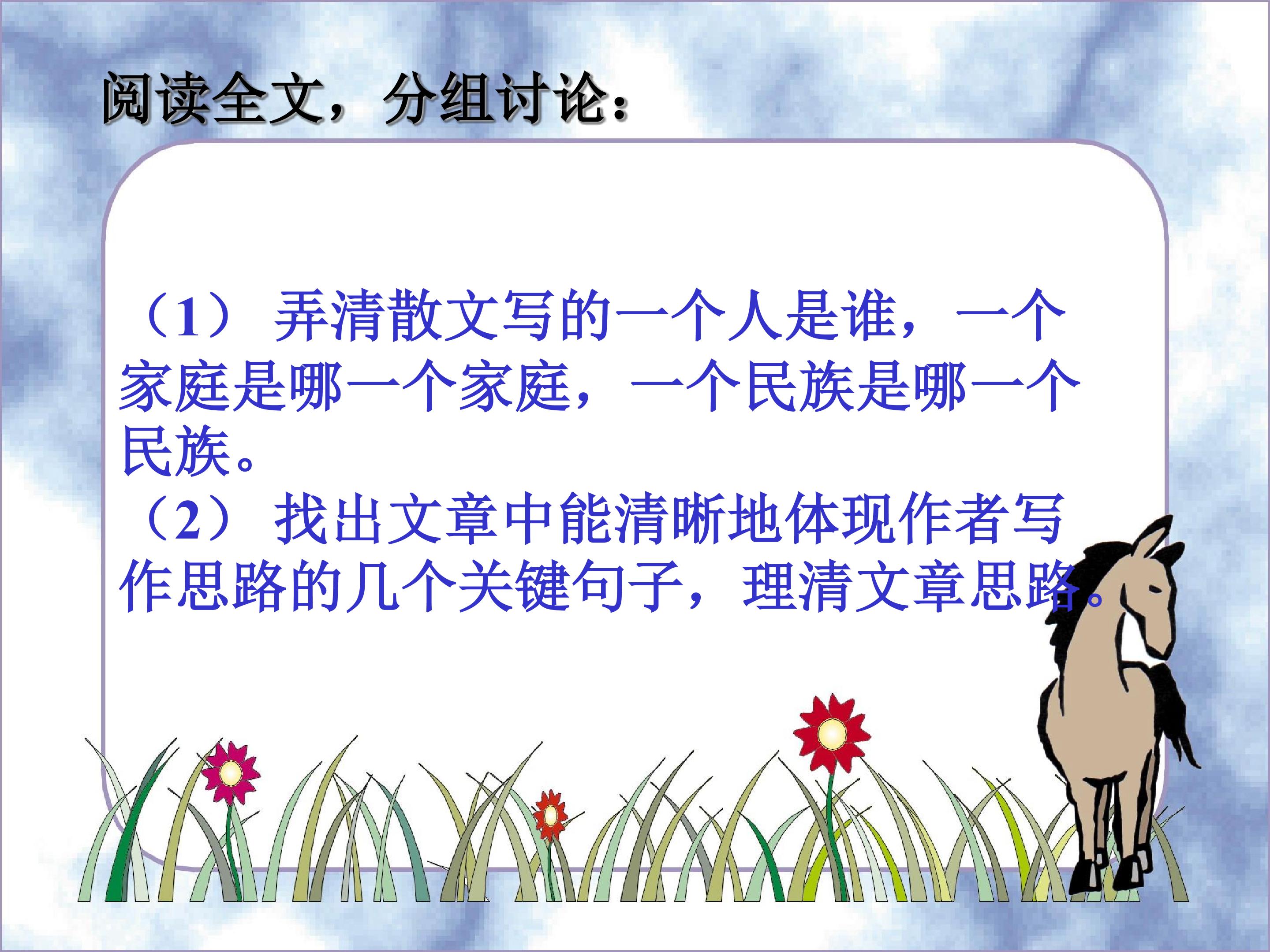 阅读全文，分组讨论：

（1） 弄清散文写的一个人是谁，一个家庭是哪一个家庭，一个民族是哪一个民族。

（2） 找出文章中能清晰地体现作者写作思路的几个关键句子，理清文章思路。